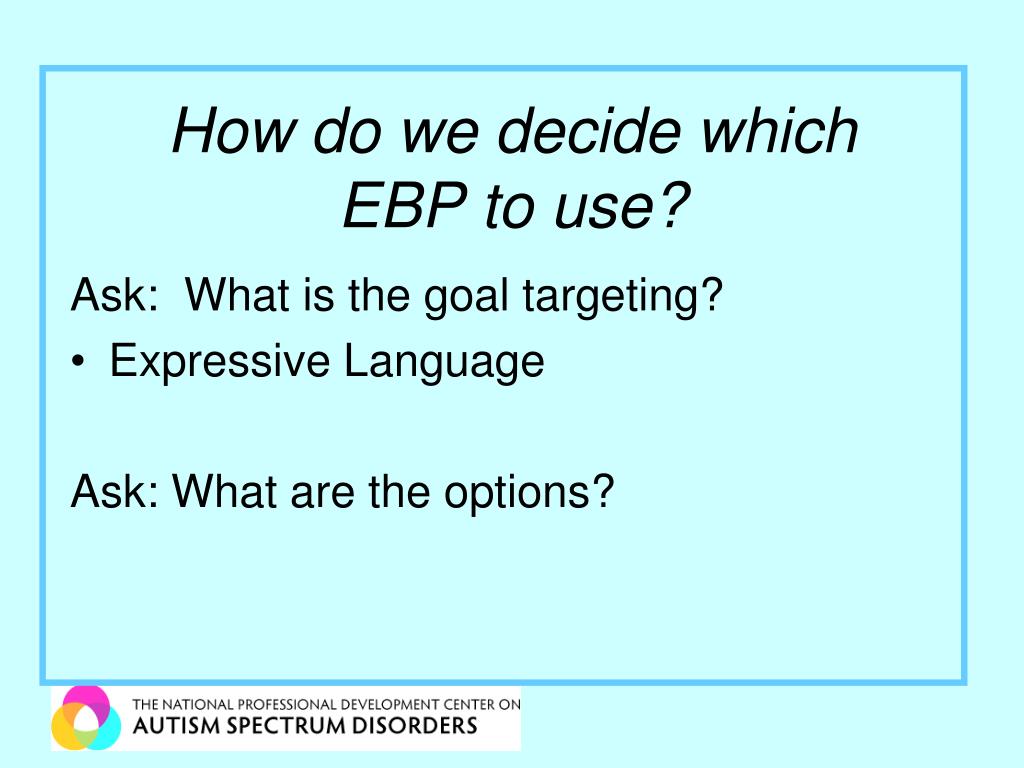 How do we decide which EBP to use?

Ask:  What is the goal targeting?
• Expressive Language

Ask: What are the options?

THE NATIONAL PROFESSIONAL DEVELOPMENT CENTER ON
AUTISM SPECTRUM DISORDERS